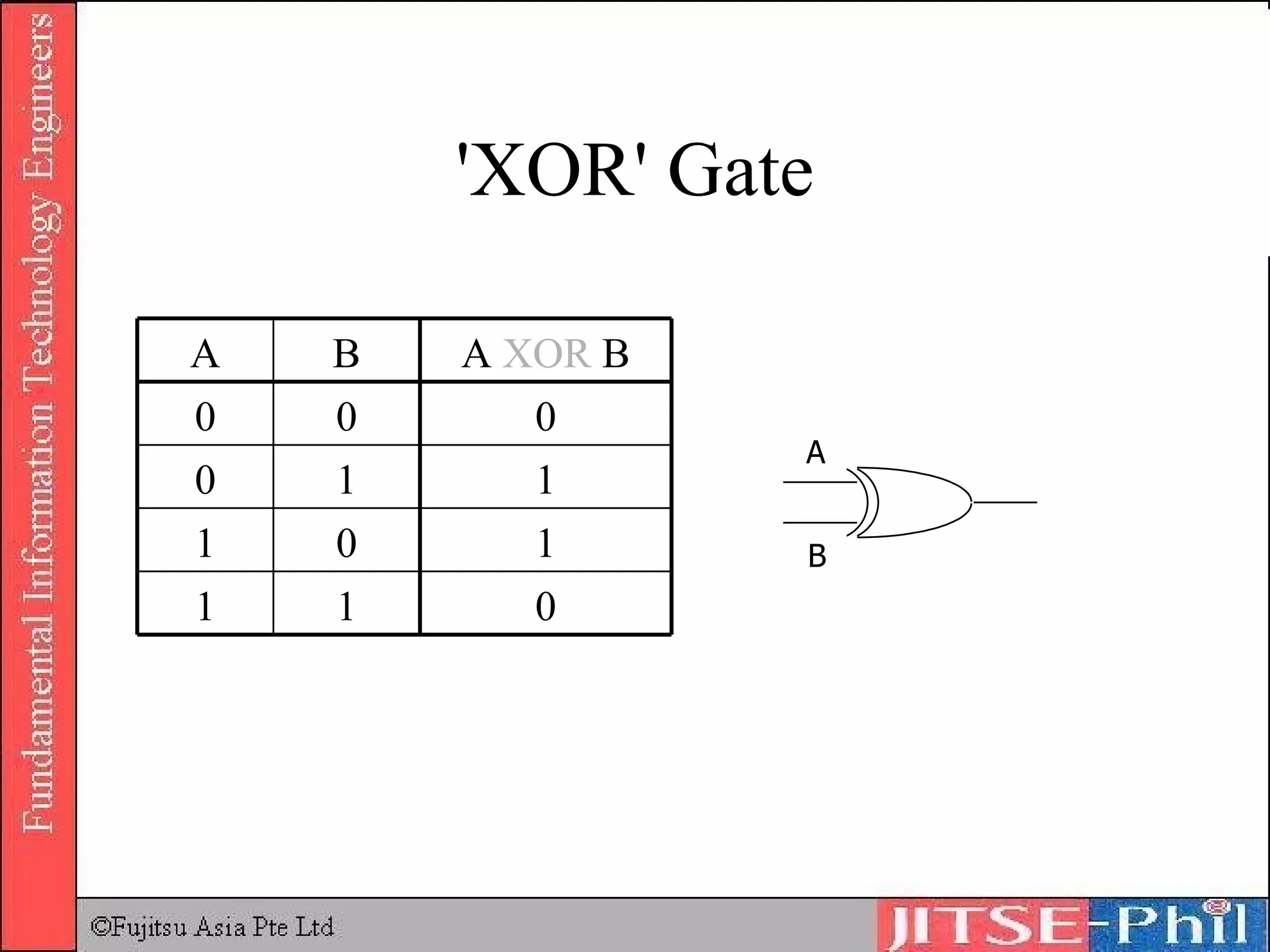 Fundamental Information Technology Engineers

'XOR' Gate

| A | B | A XOR B |
|---|---|---|
| 0 | 0 | 0 |
| 0 | 1 | 1 |
| 1 | 0 | 1 |
| 1 | 1 | 0 |

A

B

©Fujitsu Asia Pte Ltd

JITSE-Phil